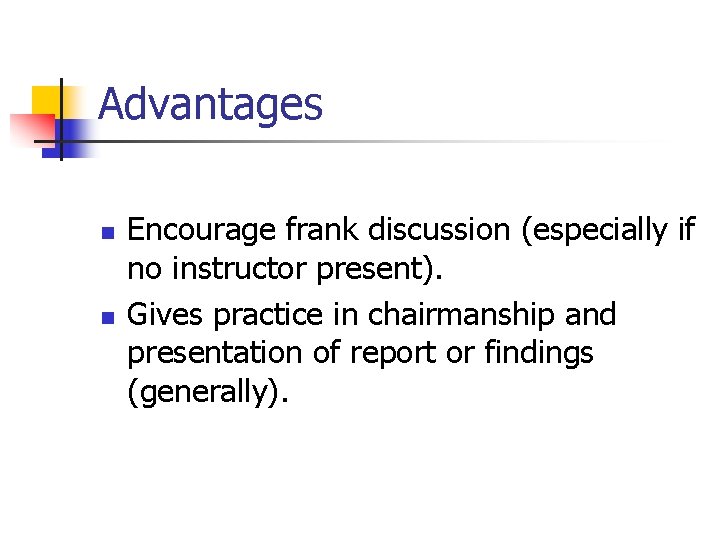 Advantages

- Encourage frank discussion (especially if no instructor present).
- Gives practice in chairmanship and presentation of report or findings (generally).